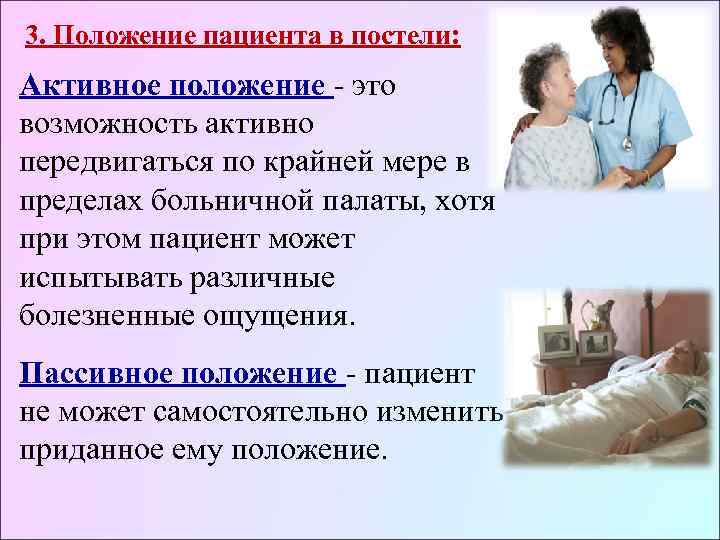 3. Положение пациента в постели:

Активное положение - это возможность активно передвигаться по крайней мере в пределах больничной палаты, хотя при этом пациент может испытывать различные болезненные ощущения.

Пассивное положение - пациент не может самостоятельно изменить приданное ему положение.